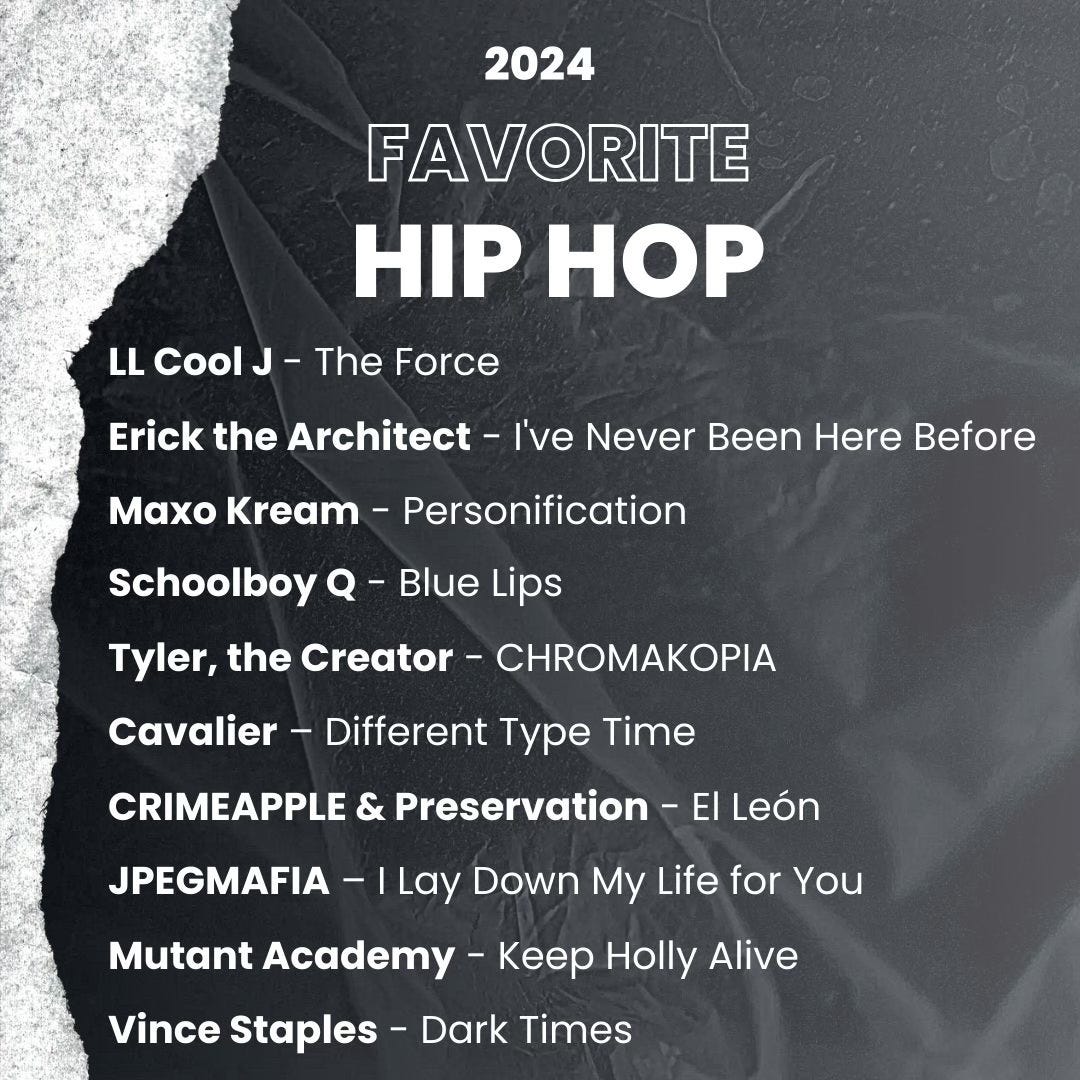 2024

FAVORITE

HIP HOP

LL Cool J - The Force

Erick the Architect - I've Never Been Here Before

Maxo Kream - Personification

Schoolboy Q - Blue Lips

Tyler, the Creator - CHROMAKOPIA

Cavalier – Different Type Time

CRIMEAPPLE & Preservation - El León

JPEGMAFIA – I Lay Down My Life for You

Mutant Academy - Keep Holly Alive

Vince Staples - Dark Times